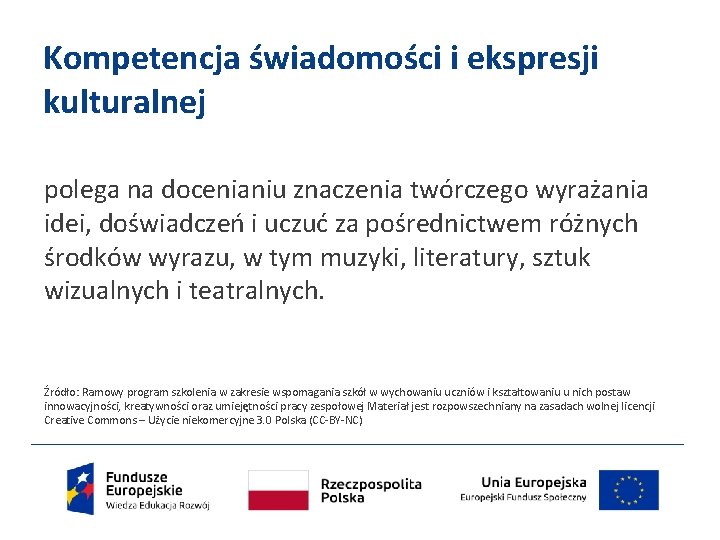 Kompetencja świadomości i ekspresji kulturalnej

polega na docenianiu znaczenia twórczego wyrażania idei, doświadczeń i uczuć za pośrednictwem różnych środków wyrazu, w tym muzyki, literatury, sztuk wizualnych i teatralnych.

Źródło: Ramowy program szkolenia w zakresie wspomagania szkół w wychowaniu uczniów i kształtowaniu u nich postaw innowacyjności, kreatywności oraz umiejętności pracy zespołowej Materiał jest rozpowszechniany na zasadach wolnej licencji Creative Commons – Użycie niekomercyjne 3.0 Polska (CC-BY-NC)

Fundusze Europejskie
Wiedza Edukacja Rozwój

Rzeczpospolita Polska

Unia Europejska
Europejski Fundusz Społeczny